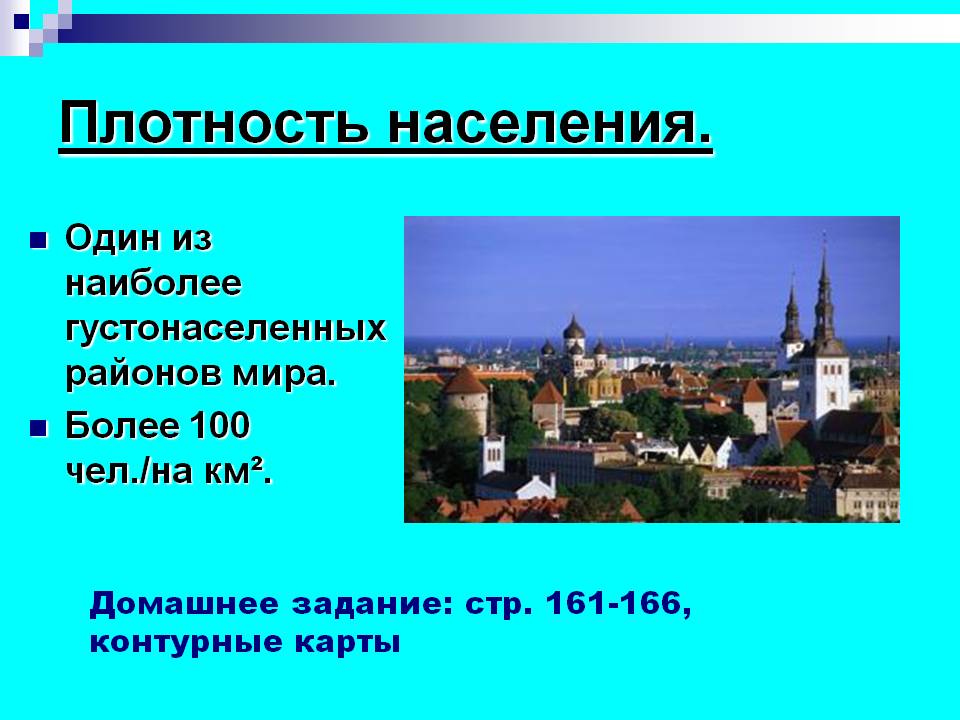 Плотность населения.

Один из наиболее густонаселенных районов мира.

Более 100 чел./на км².

Домашнее задание: стр. 161-166, контурные карты